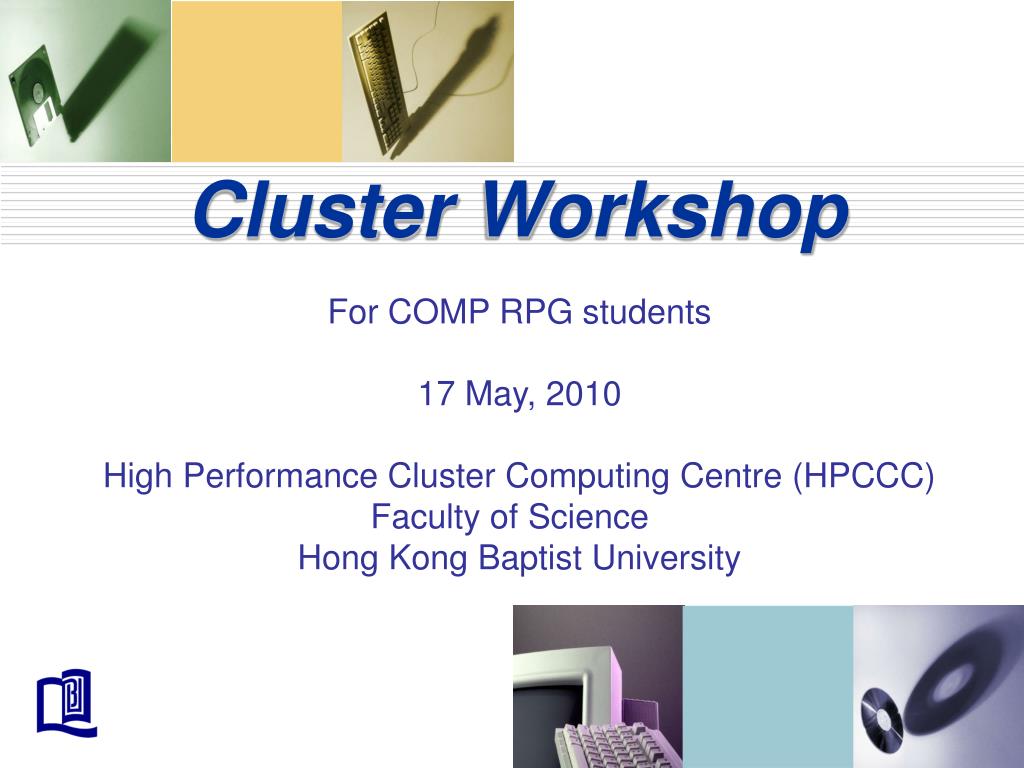 Cluster Workshop

For COMP RPG students

17 May, 2010

High Performance Cluster Computing Centre (HPCCC)
Faculty of Science
Hong Kong Baptist University